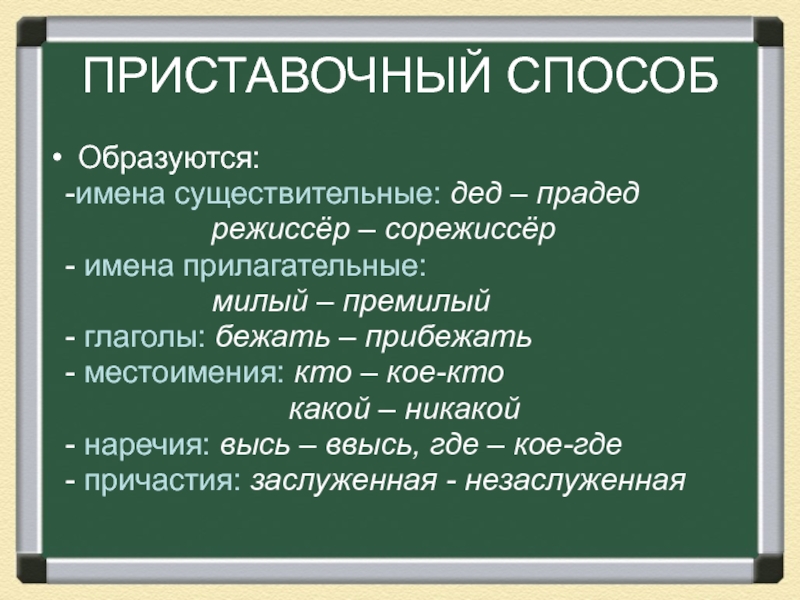 ПРИСТАВОЧНЫЙ СПОСОБ

• Образуются:
-имена существительные: дед – прадед
режиссёр – сорежиссёр
- имена прилагательные:
милый – премилый
- глаголы: бежать – прибежать
- местоимения: кто – кое-кто
какой – никакой
- наречия: высь – ввысь, где – кое-где
- причастия: заслуженная - незаслуженная